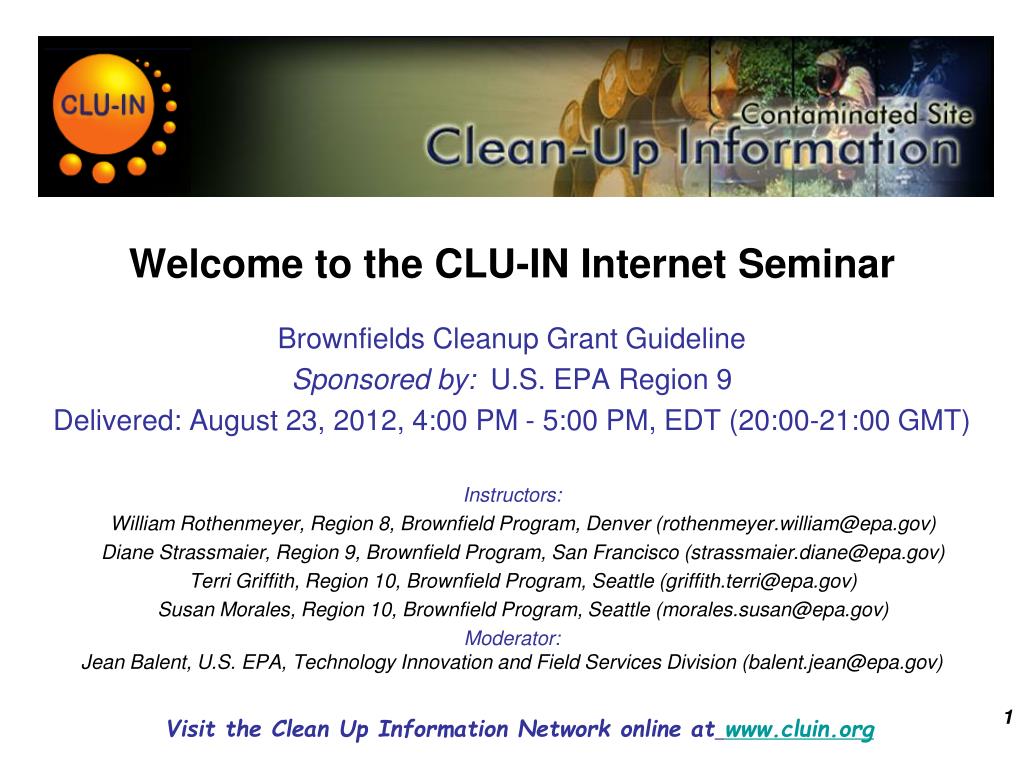 CLU-IN

Contaminated Site
Clean-Up Information

Welcome to the CLU-IN Internet Seminar

Brownfields Cleanup Grant Guideline
Sponsored by: U.S. EPA Region 9
Delivered: August 23, 2012, 4:00 PM - 5:00 PM, EDT (20:00-21:00 GMT)

Instructors:
William Rothenmeyer, Region 8, Brownfield Program, Denver (rothenmeyer.william@epa.gov)
Diane Strassmaier, Region 9, Brownfield Program, San Francisco (strassmaier.diane@epa.gov)
Terri Griffith, Region 10, Brownfield Program, Seattle (griffith.terri@epa.gov)
Susan Morales, Region 10, Brownfield Program, Seattle (morales.susan@epa.gov)
Moderator:
Jean Balent, U.S. EPA, Technology Innovation and Field Services Division (balent.jean@epa.gov)

Visit the Clean Up Information Network online at www.cluin.org

1